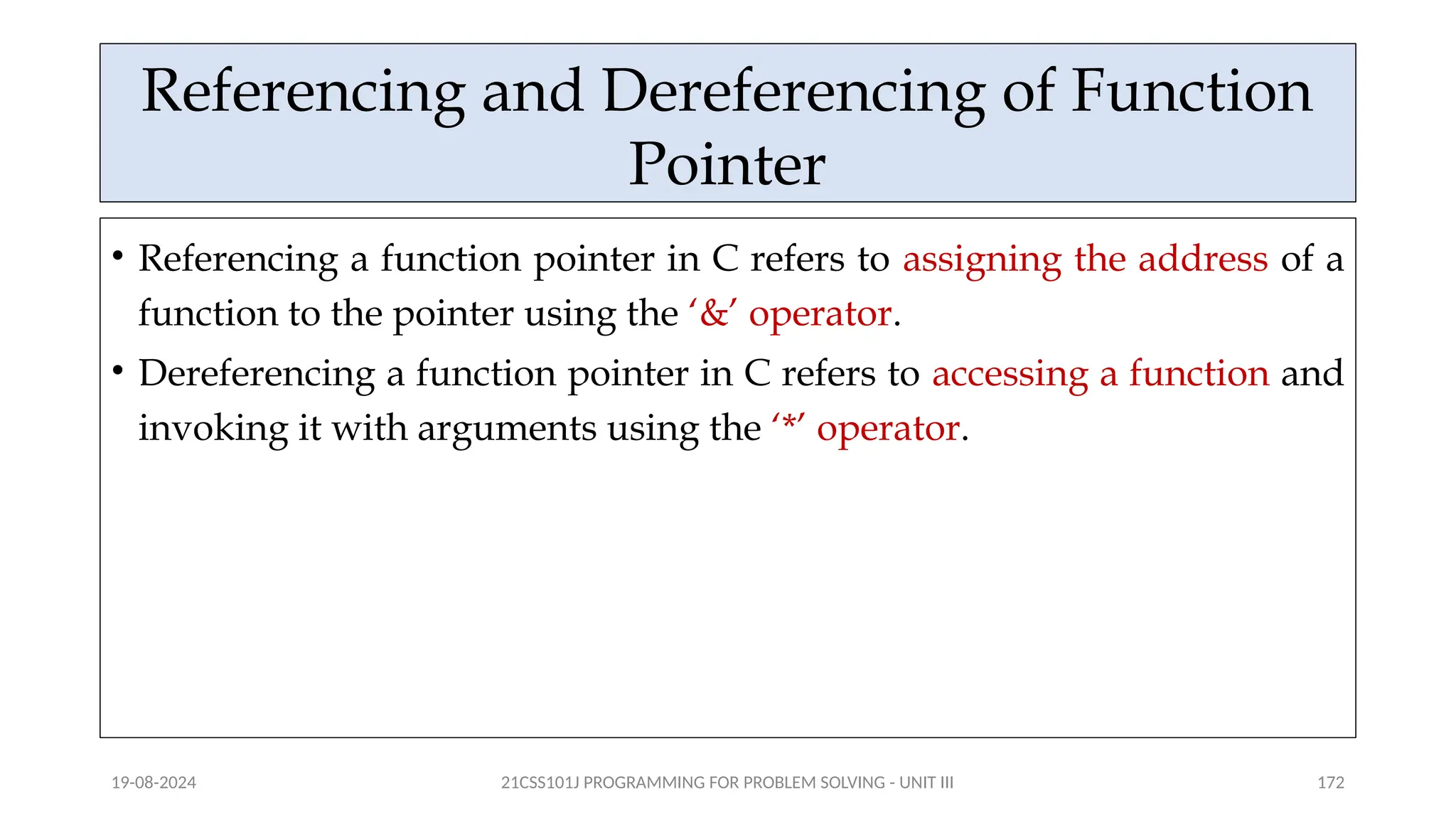 Referencing and Dereferencing of Function Pointer

• Referencing a function pointer in C refers to assigning the address of a function to the pointer using the ‘&’ operator.

• Dereferencing a function pointer in C refers to accessing a function and invoking it with arguments using the ‘*’ operator.

19-08-2024

21CSS101J PROGRAMMING FOR PROBLEM SOLVING - UNIT III

172